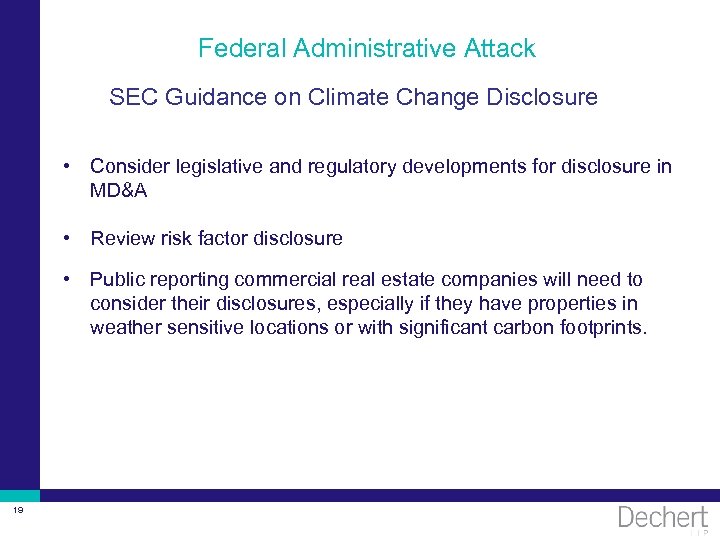 Federal Administrative Attack

SEC Guidance on Climate Change Disclosure

• Consider legislative and regulatory developments for disclosure in MD&A

• Review risk factor disclosure

• Public reporting commercial real estate companies will need to consider their disclosures, especially if they have properties in weather sensitive locations or with significant carbon footprints.

19

Dechert LLP